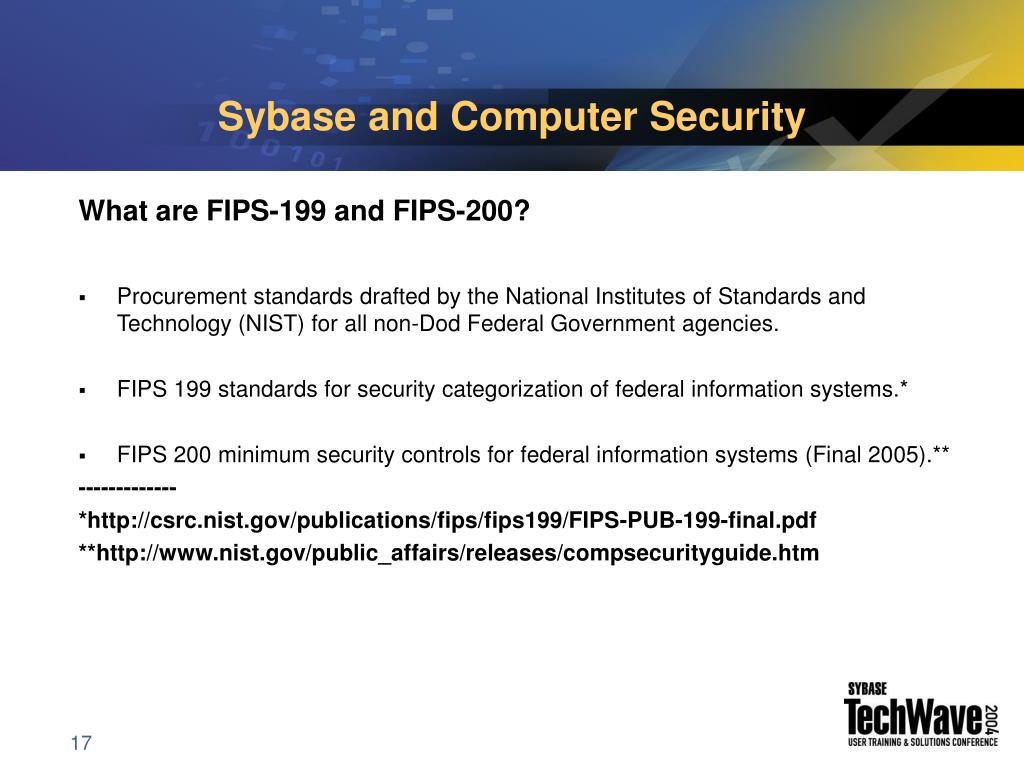 Sybase and Computer Security

What are FIPS-199 and FIPS-200?

▪ Procurement standards drafted by the National Institutes of Standards and Technology (NIST) for all non-Dod Federal Government agencies.

▪ FIPS 199 standards for security categorization of federal information systems.*

▪ FIPS 200 minimum security controls for federal information systems (Final 2005).**

-------------
*http://csrc.nist.gov/publications/fips/fips199/FIPS-PUB-199-final.pdf
**http://www.nist.gov/public_affairs/releases/compsecurityguide.htm

17

SYBASE TechWave 2004 USER TRAINING & SOLUTIONS CONFERENCE